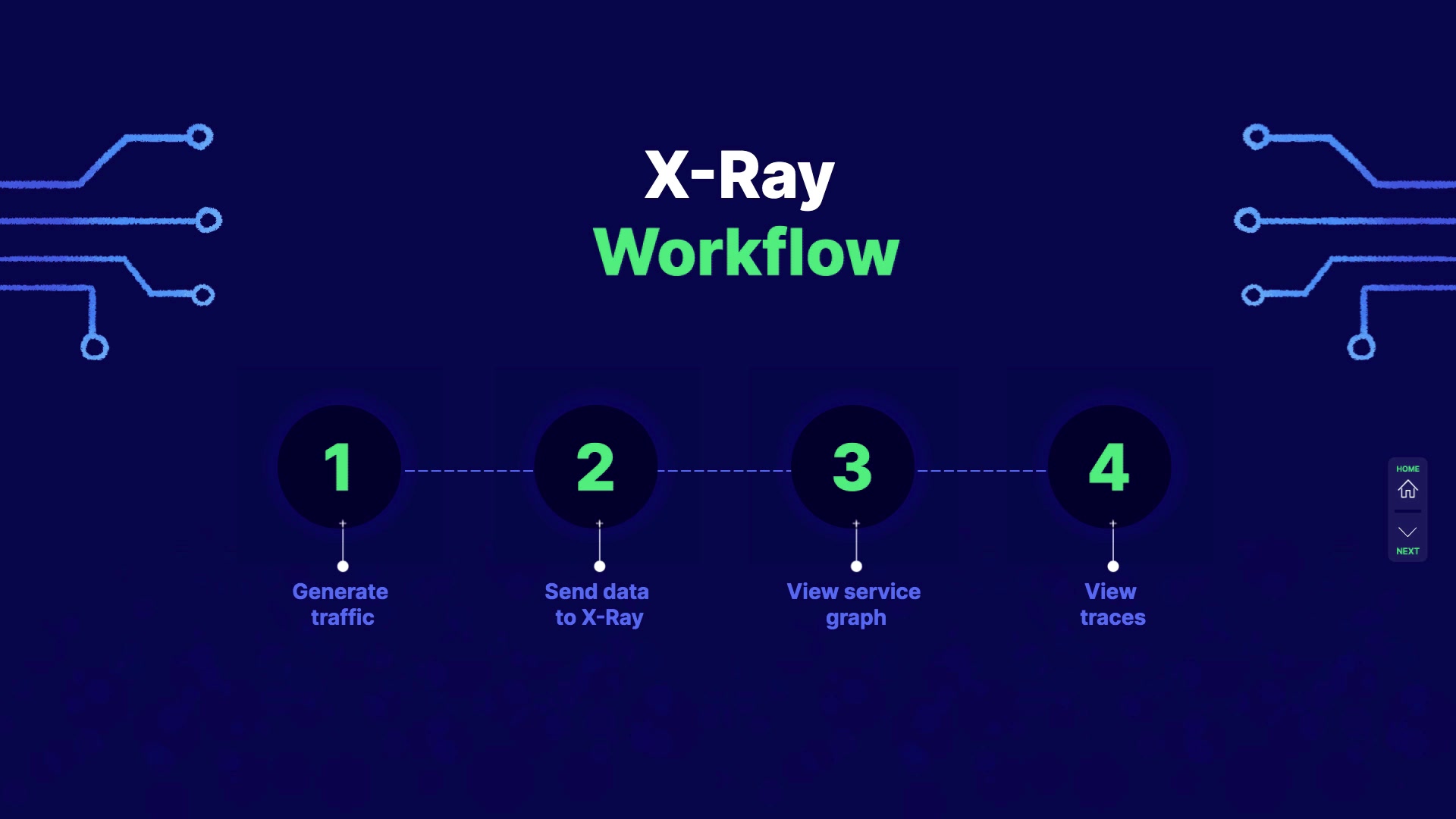 X-Ray
Workflow

1
Generate traffic

2
Send data to X-Ray

3
View service graph

4
View traces

HOME
NEXT